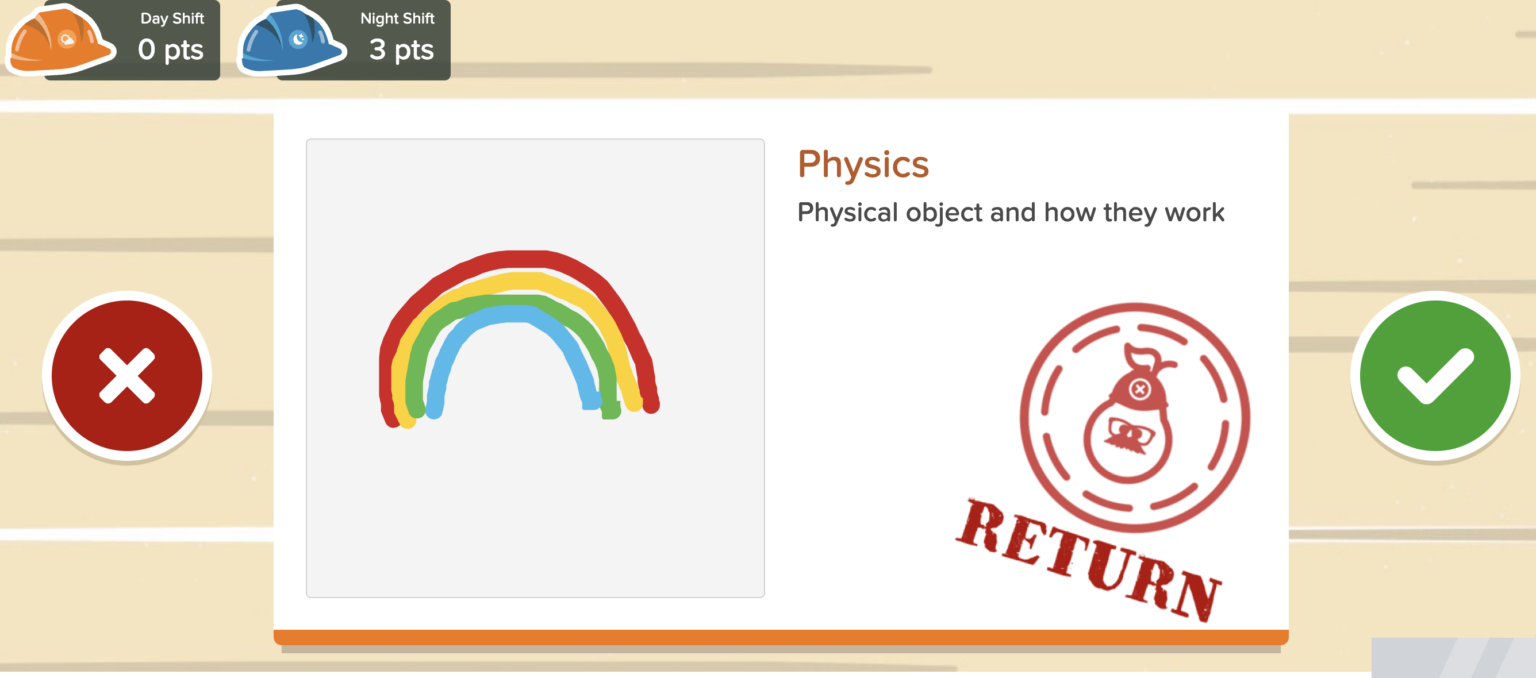 Day Shift
0 pts

Night Shift
3 pts

Physics

Physical object and how they work

RETURN